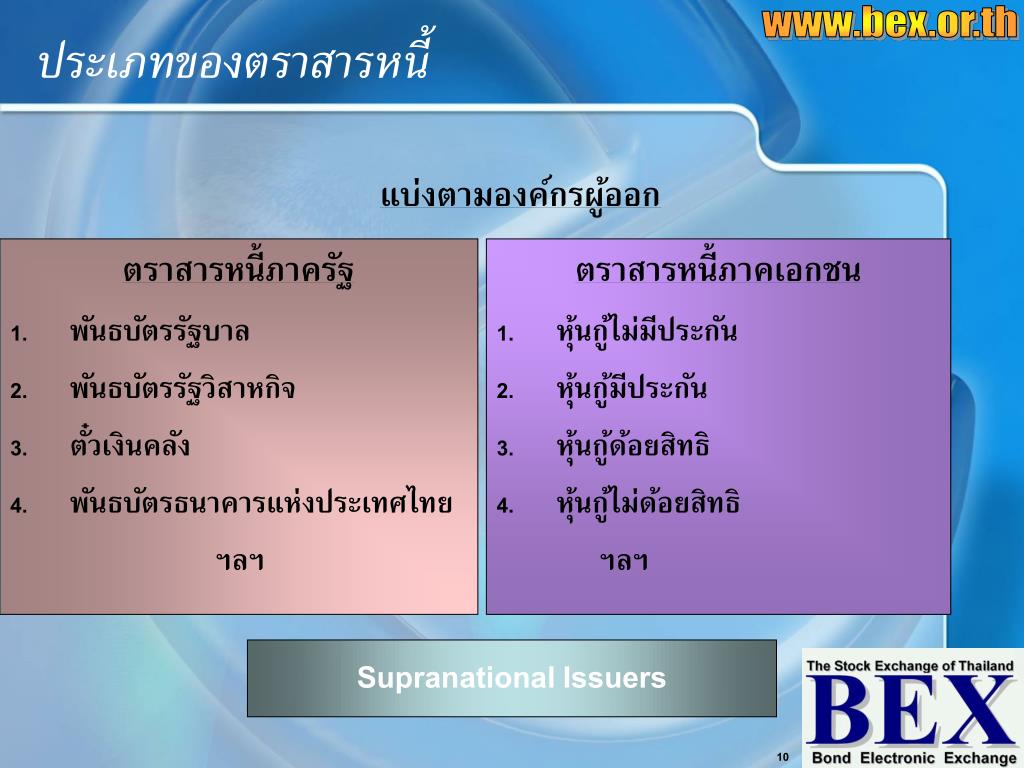 www.bex.or.th

ประเภทของตราสารหนี้

แบ่งตามองค์กรผู้ออก

ตราสารหนี้ภาครัฐ

1. พันธบัตรรัฐบาล

2. พันธบัตรรัฐวิสาหกิจ

3. ตั๋วเงินคลัง

4. พันธบัตรธนาคารแห่งประเทศไทย

ฯลฯ

ตราสารหนี้ภาคเอกชน

1. หุ้นกู้ไม่มีประกัน

2. หุ้นกู้มีประกัน

3. หุ้นกู้ด้อยสิทธิ

4. หุ้นกู้ไม่ด้อยสิทธิ

ฯลฯ

Supranational Issuers

The Stock Exchange of Thailand
BEX
Bond Electronic Exchange

10